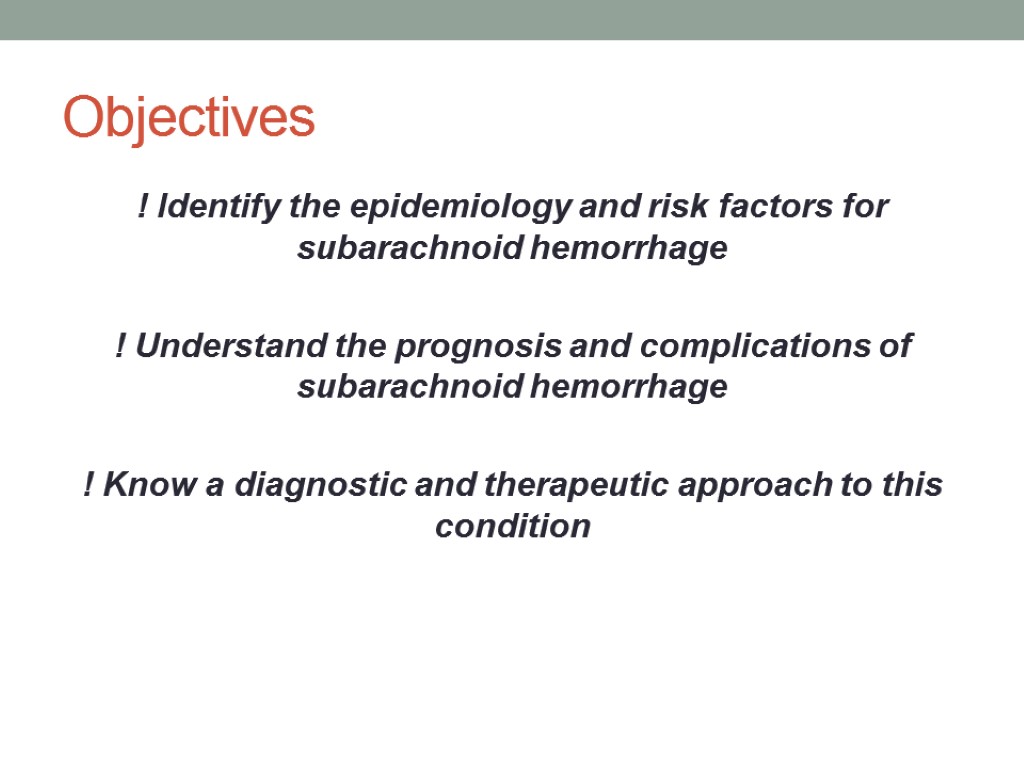 Objectives

! Identify the epidemiology and risk factors for subarachnoid hemorrhage

! Understand the prognosis and complications of subarachnoid hemorrhage

! Know a diagnostic and therapeutic approach to this condition